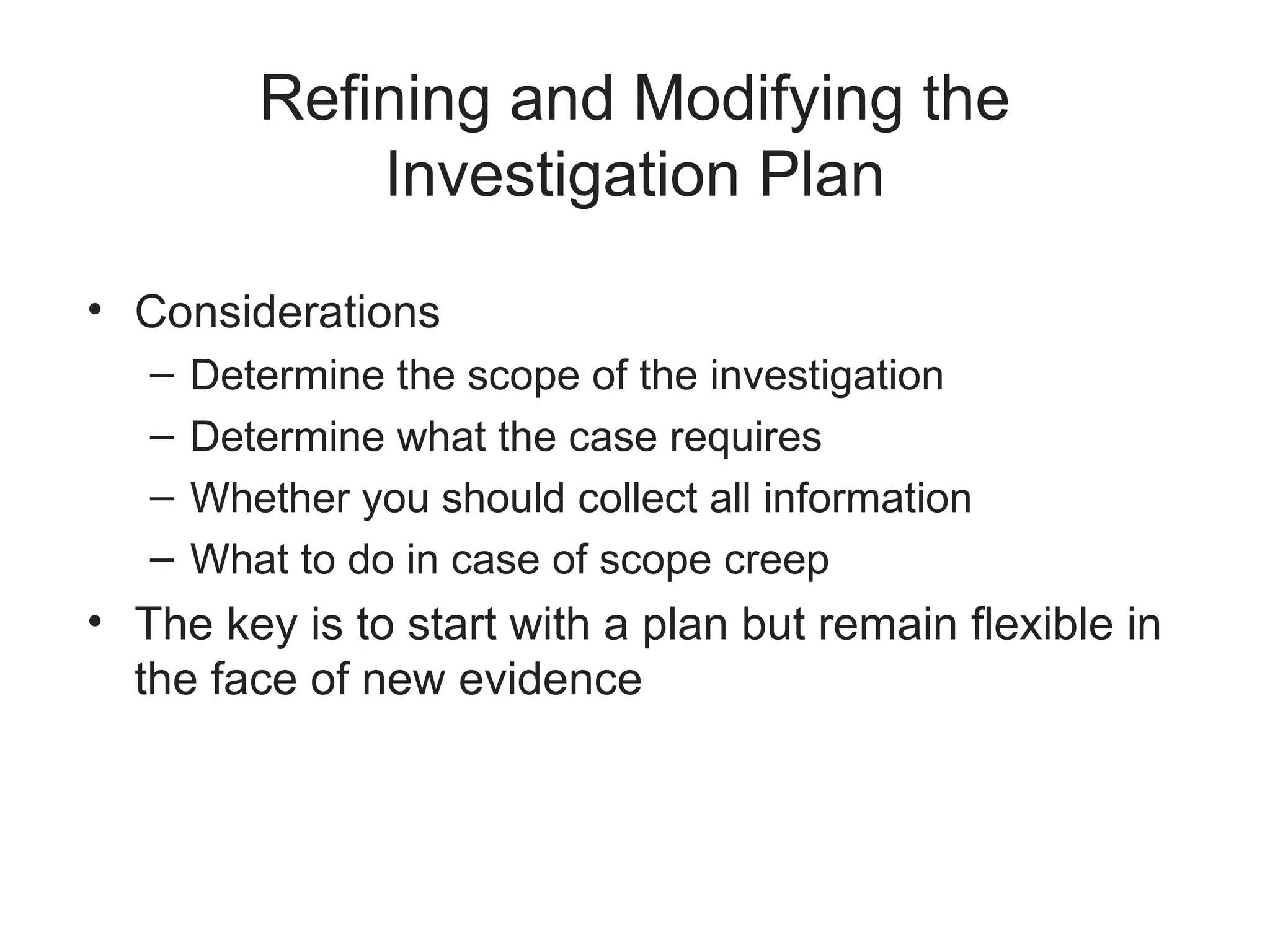 Refining and Modifying the Investigation Plan

• Considerations
  – Determine the scope of the investigation
  – Determine what the case requires
  – Whether you should collect all information
  – What to do in case of scope creep
• The key is to start with a plan but remain flexible in the face of new evidence